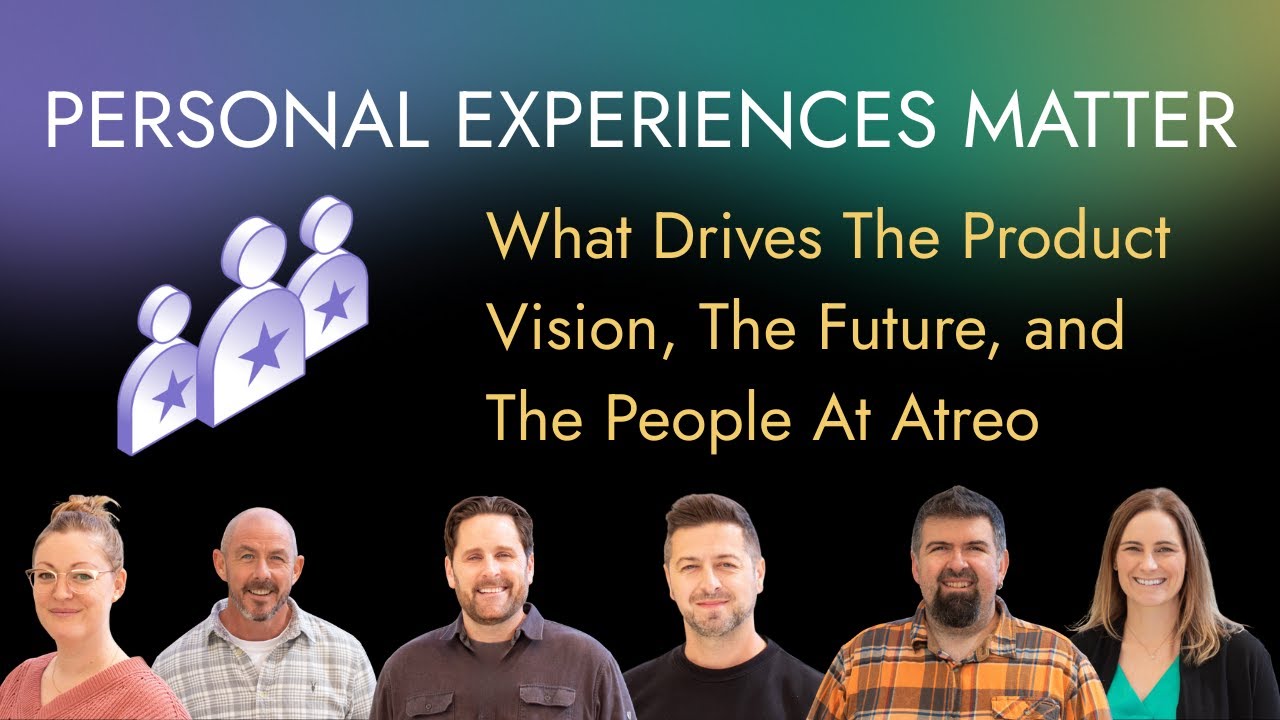 PERSONAL EXPERIENCES MATTER

What Drives The Product Vision, The Future, and The People At Atreo